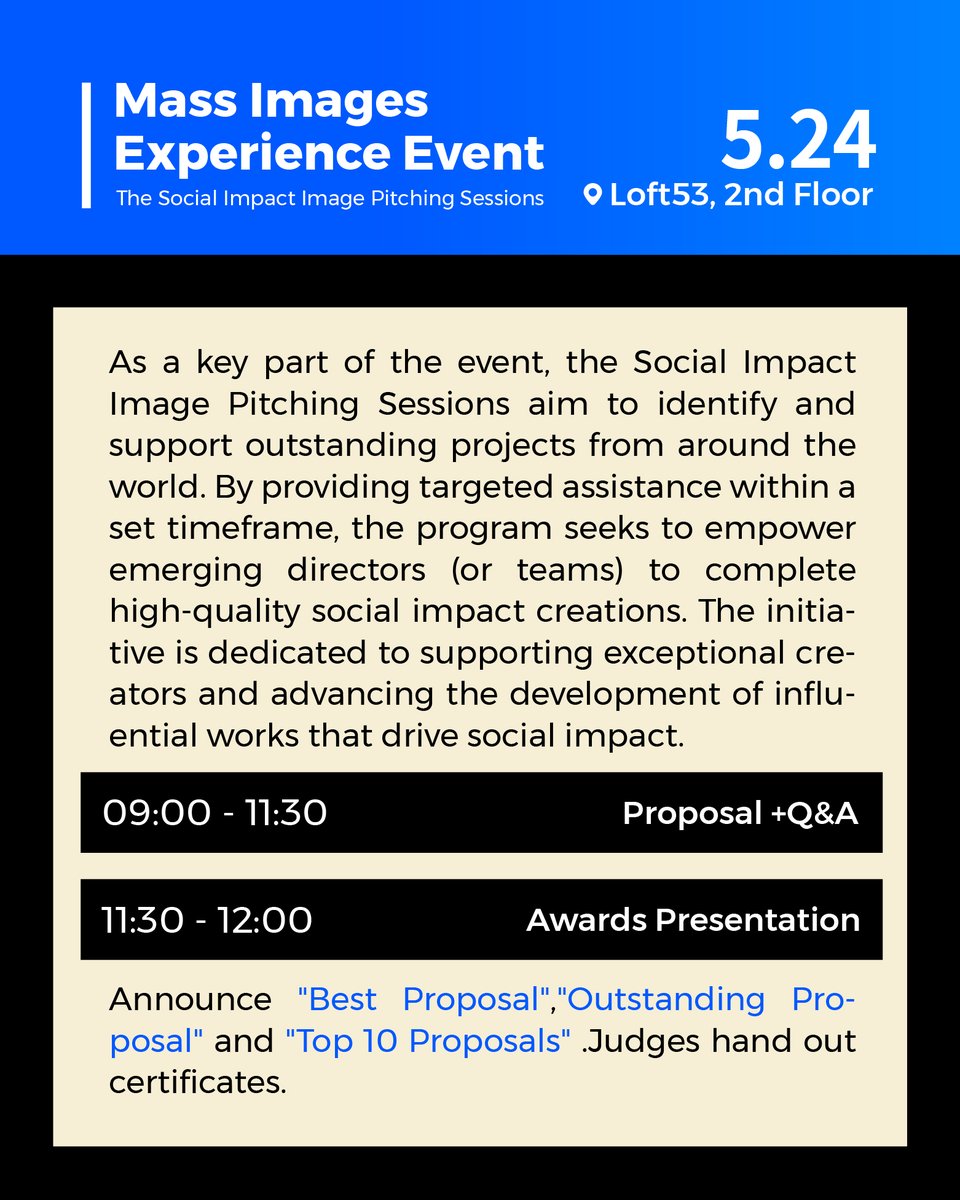 Mass Images Experience Event
The Social Impact Image Pitching Sessions

5.24
Loft53, 2nd Floor

As a key part of the event, the Social Impact Image Pitching Sessions aim to identify and support outstanding projects from around the world. By providing targeted assistance within a set timeframe, the program seeks to empower emerging directors (or teams) to complete high-quality social impact creations. The initiative is dedicated to supporting exceptional creators and advancing the development of influential works that drive social impact.

09:00 - 11:30 Proposal +Q&A

11:30 - 12:00 Awards Presentation

Announce "Best Proposal","Outstanding Proposal" and "Top 10 Proposals" .Judges hand out certificates.